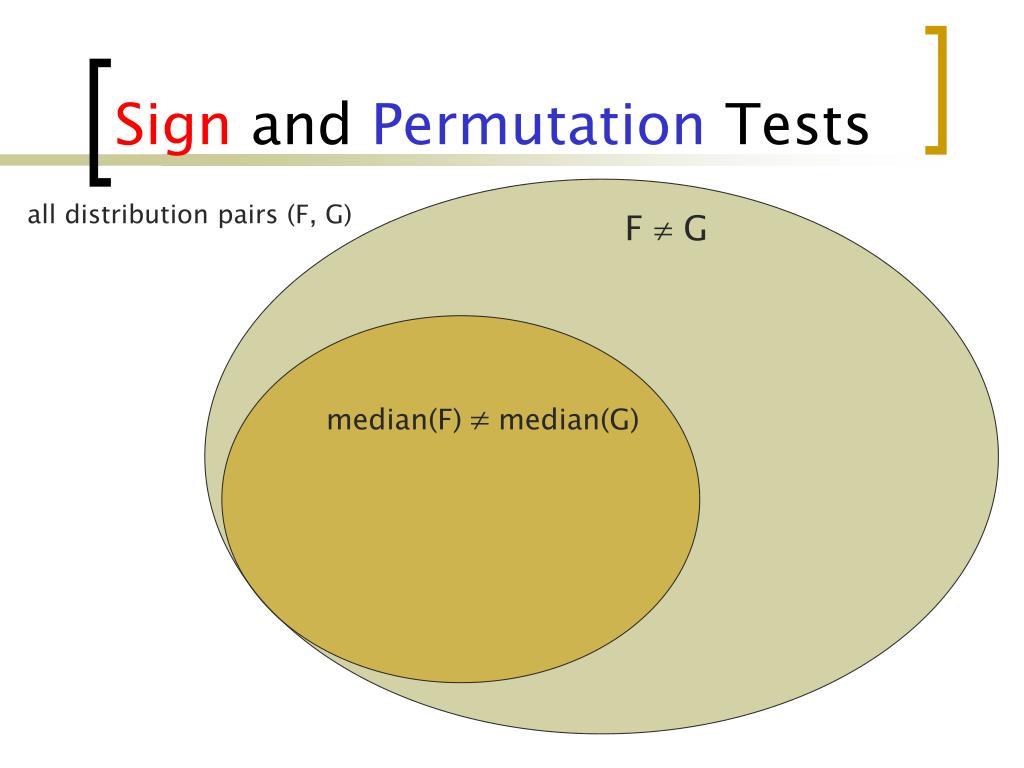 Sign and Permutation Tests

all distribution pairs (F, G)

$F \neq G$

median(F) $\neq$ median(G)